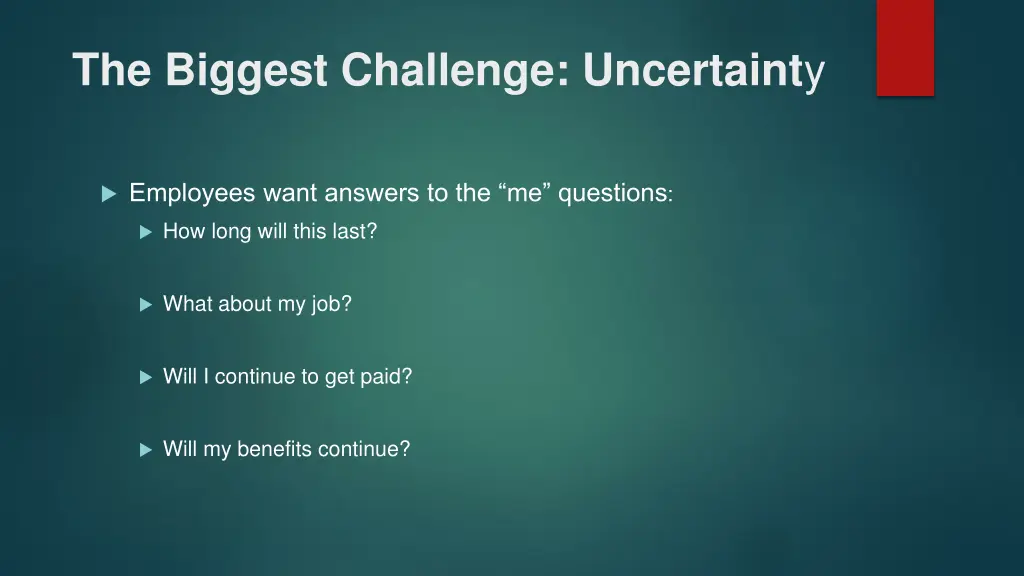 The Biggest Challenge: Uncertainty

Employees want answers to the “me” questions:

How long will this last?

What about my job?

Will I continue to get paid?

Will my benefits continue?